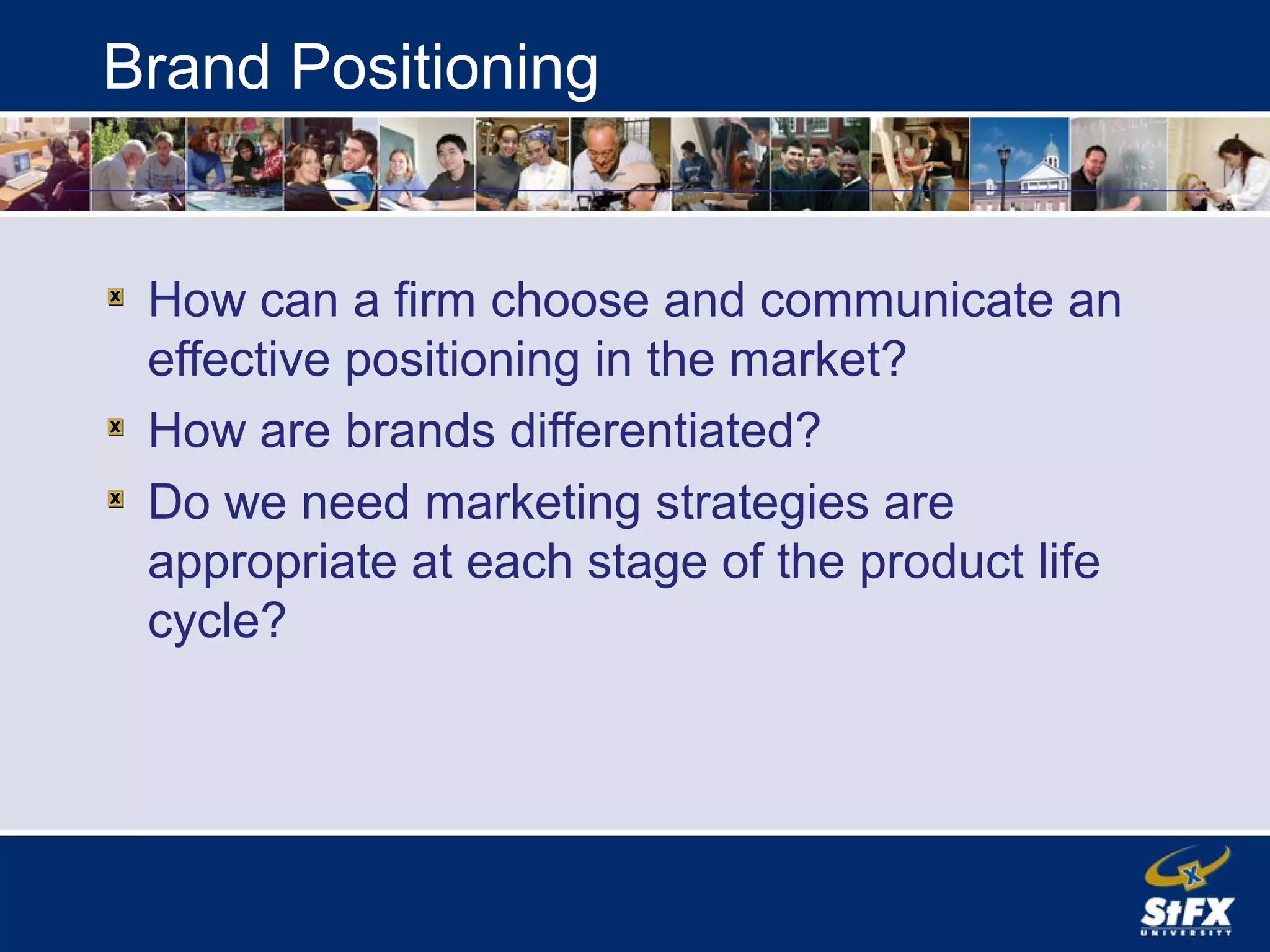 Brand Positioning

How can a firm choose and communicate an effective positioning in the market?

How are brands differentiated?

Do we need marketing strategies are appropriate at each stage of the product life cycle?

StFX
UNIVERSITY